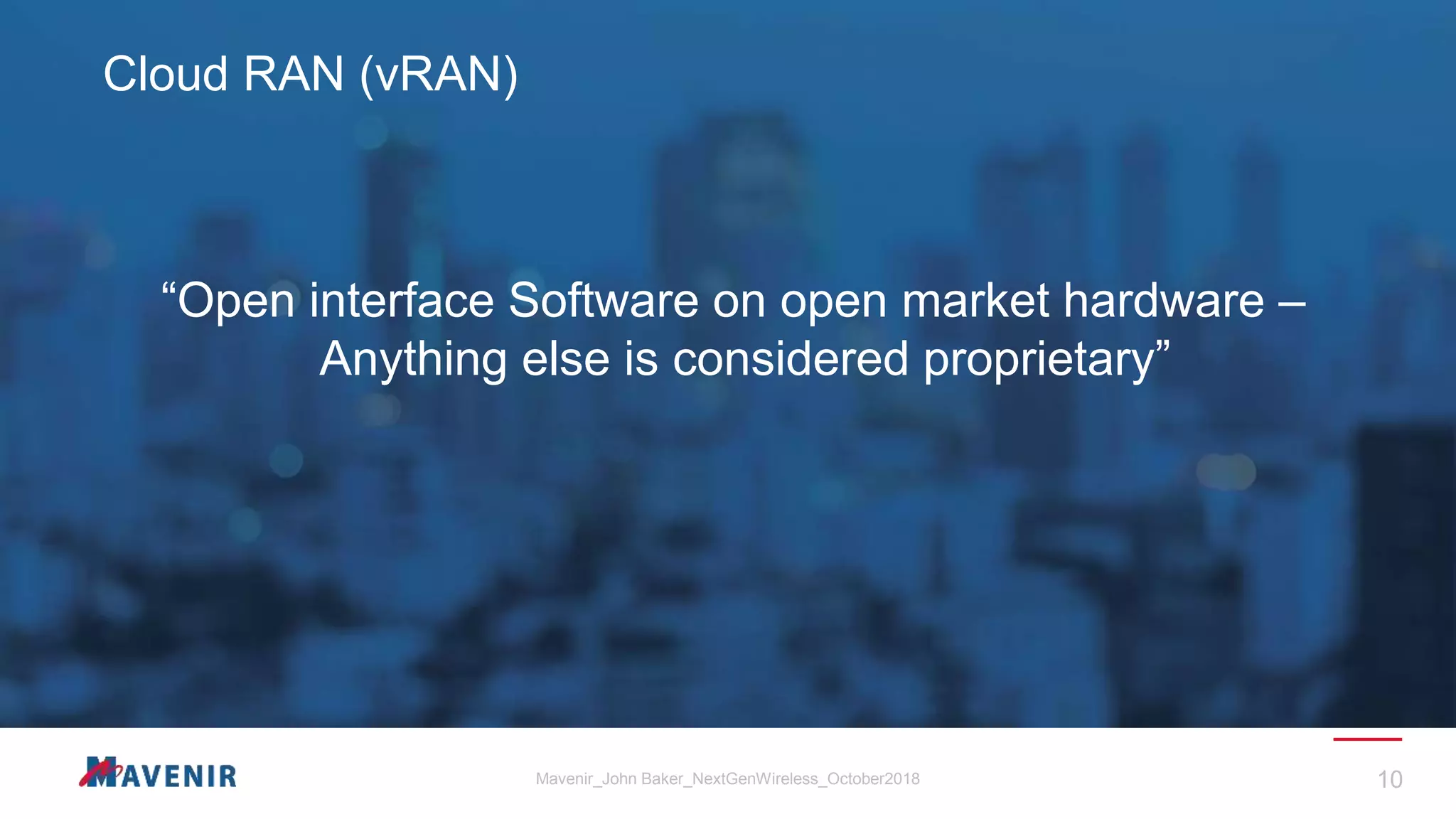 Cloud RAN (vRAN)

“Open interface Software on open market hardware – Anything else is considered proprietary”

MAVENIR

Mavenir_John Baker_NextGenWireless_October2018

10